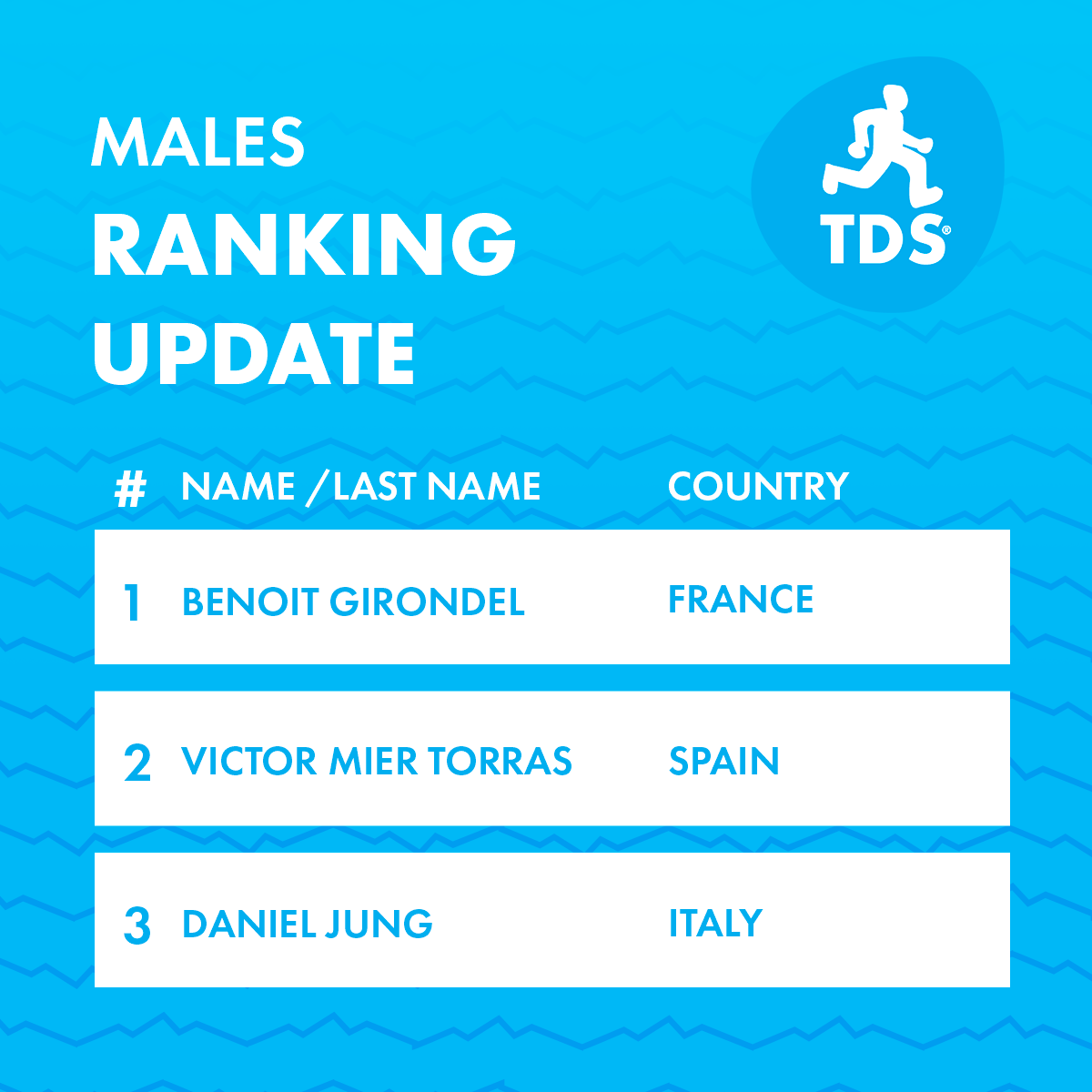 MALES
RANKING
UPDATE

TDS®

| # | NAME / LAST NAME | COUNTRY |
|---|---|---|
| 1 | BENOIT GIRONDEL | FRANCE |
| 2 | VICTOR MIER TORRAS | SPAIN |
| 3 | DANIEL JUNG | ITALY |